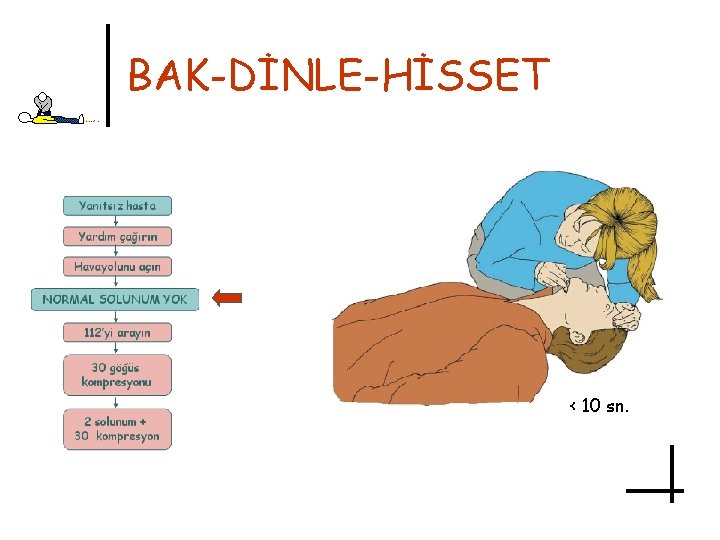 BAK-DİNLE-HİSSET

Yanıtsız hasta

Yardım çağırın

Havayolunu açın

NORMAL SOLUNUM YOK

112'yi arayın

30 göğüs kompresyonu

2 solunum + 30 kompresyon

< 10 sn.